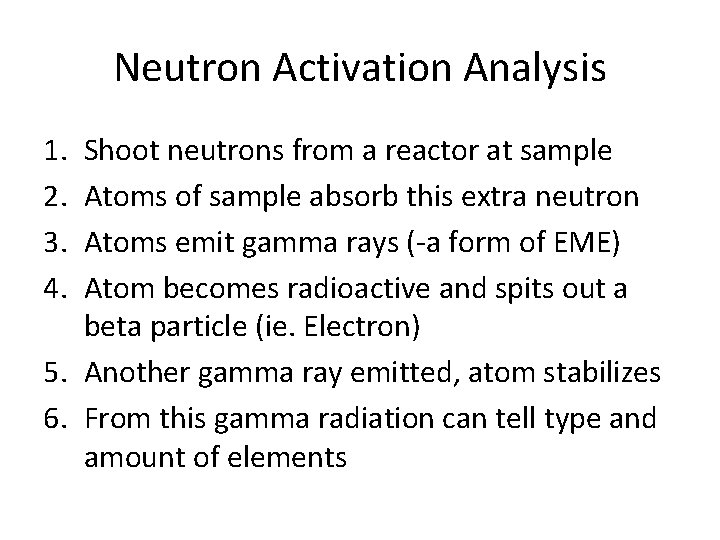 Neutron Activation Analysis

1. Shoot neutrons from a reactor at sample
2. Atoms of sample absorb this extra neutron
3. Atoms emit gamma rays (-a form of EME)
4. Atom becomes radioactive and spits out a beta particle (ie. Electron)
5. Another gamma ray emitted, atom stabilizes
6. From this gamma radiation can tell type and amount of elements